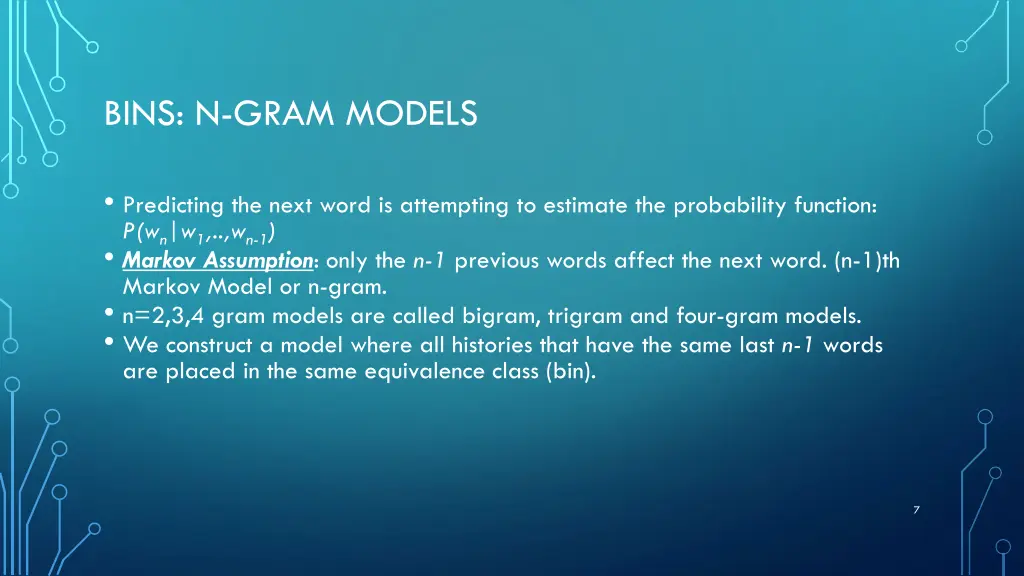 BINS: N-GRAM MODELS

• Predicting the next word is attempting to estimate the probability function: $P(w_n|w_1,..,w_{n-1})$
• Markov Assumption: only the n-1 previous words affect the next word. (n-1)th Markov Model or n-gram.
• n=2,3,4 gram models are called bigram, trigram and four-gram models.
• We construct a model where all histories that have the same last n-1 words are placed in the same equivalence class (bin).

7